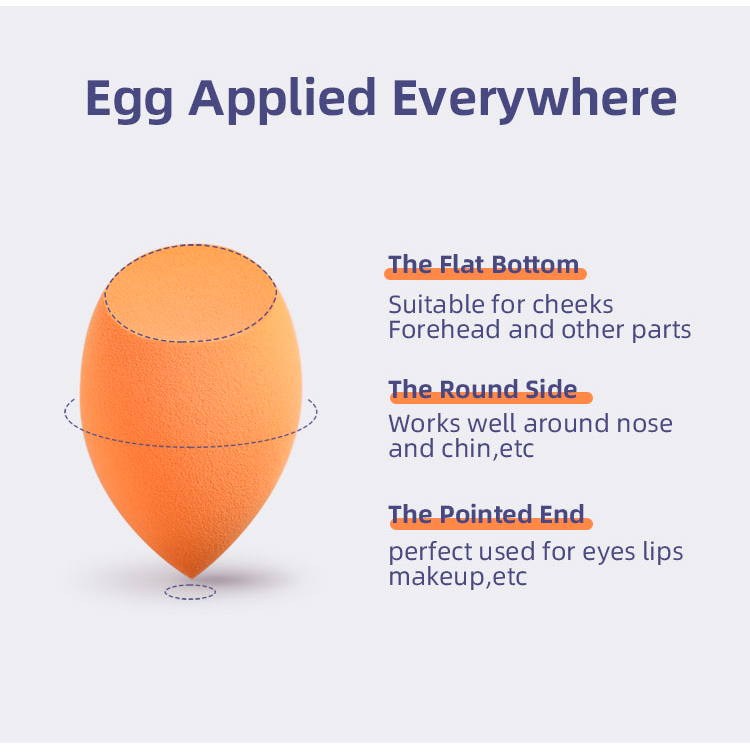 Egg Applied Everywhere

The Flat Bottom

Suitable for cheeks Forehead and other parts

The Round Side

Works well around nose and chin,etc

The Pointed End

perfect used for eyes lips makeup,etc